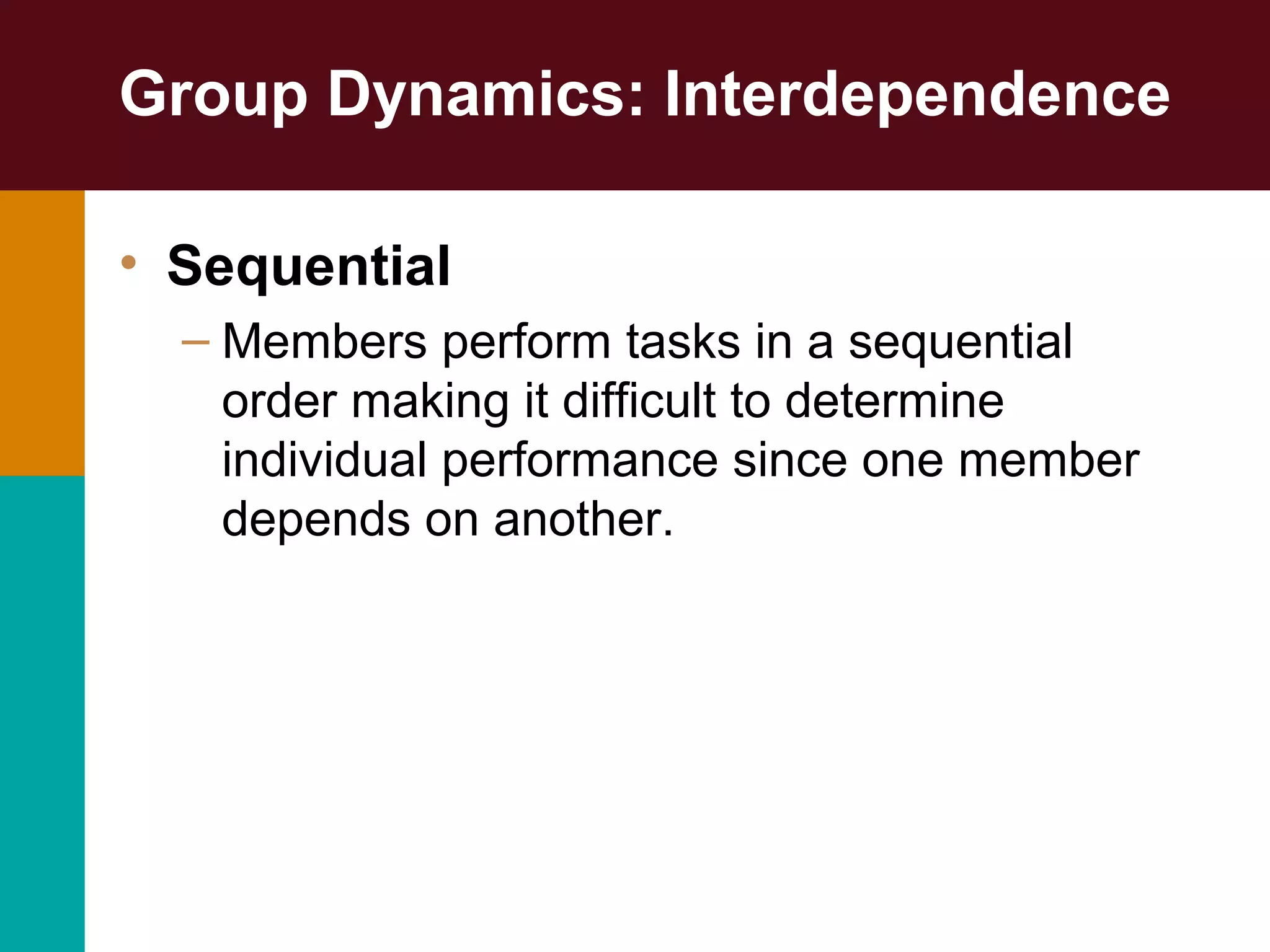 Group Dynamics: Interdependence

• Sequential

– Members perform tasks in a sequential order making it difficult to determine individual performance since one member depends on another.